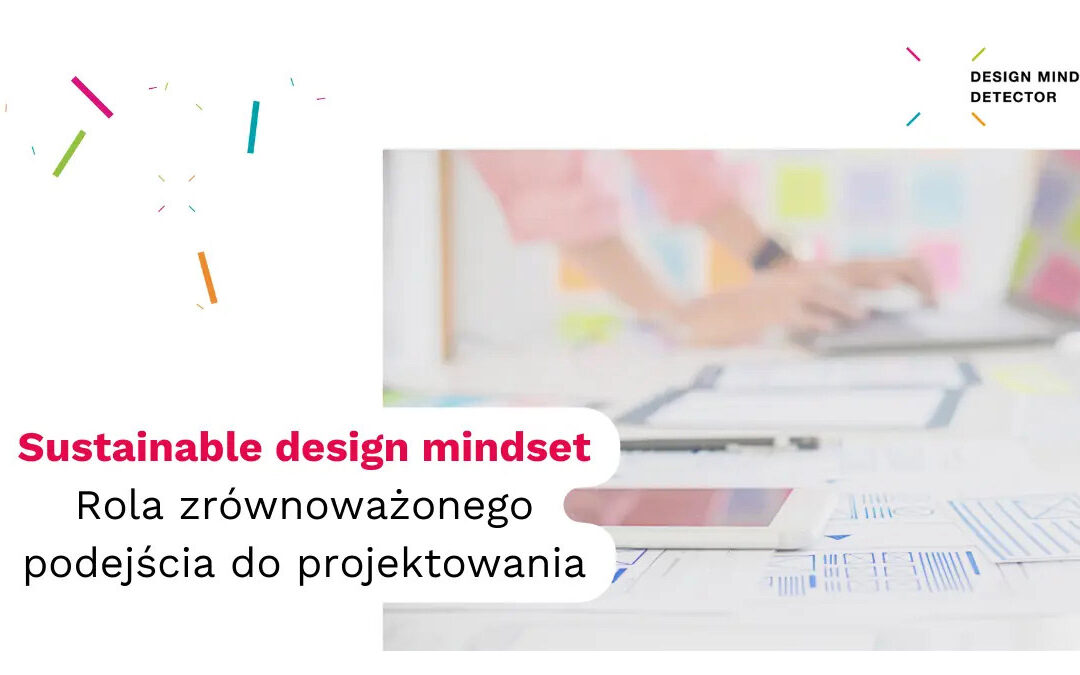 DESIGN MIND
DETECTOR

Sustainable design mindset
Rola zrównoważonego podejścia do projektowania